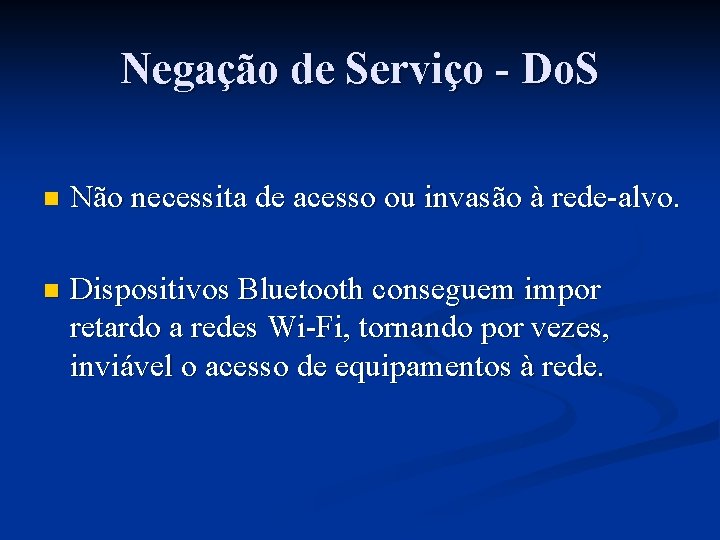 Negação de Serviço - DoS

Não necessita de acesso ou invasão à rede-alvo.

Dispositivos Bluetooth conseguem impor retardo a redes Wi-Fi, tornando por vezes, inviável o acesso de equipamentos à rede.